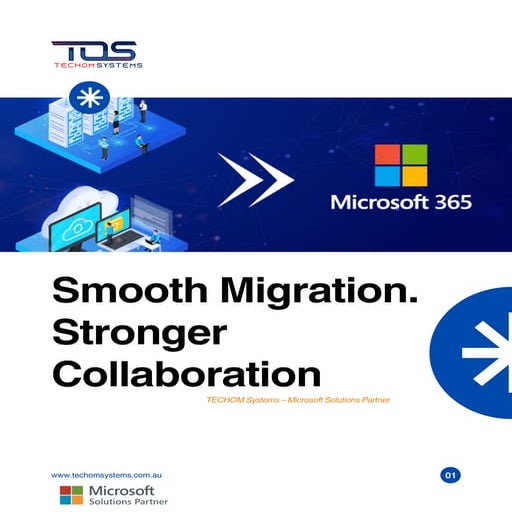 TOS
TECHOM SYSTEMS

Microsoft 365

Smooth Migration. Stronger Collaboration

TECHOM Systems – Microsoft Solutions Partner

www.techomsystems.com.au

01

Microsoft
Solutions Partner